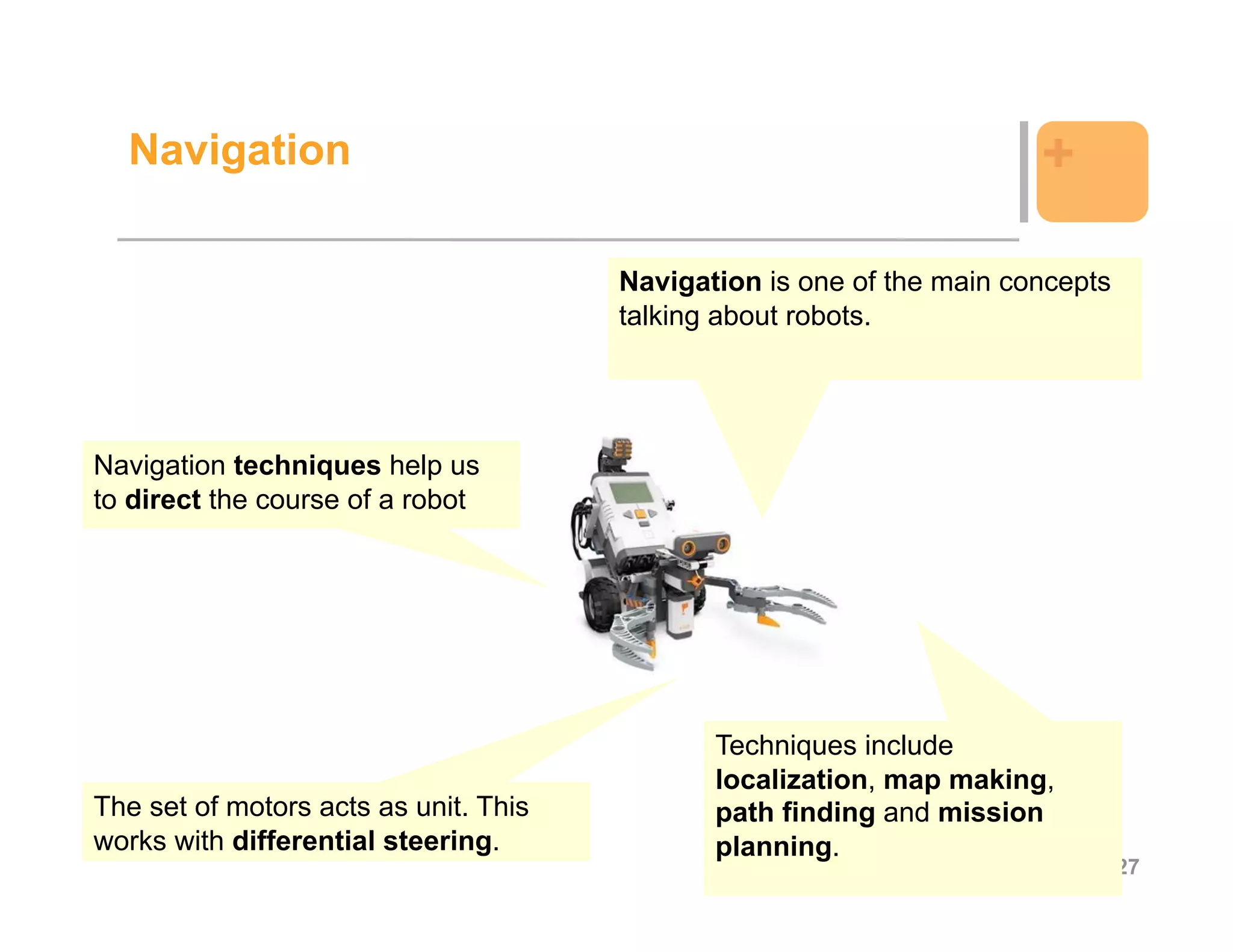 Navigation

+

Navigation is one of the main concepts talking about robots.

Navigation techniques help us to direct the course of a robot

The set of motors acts as unit. This works with differential steering.

Techniques include localization, map making, path finding and mission planning.

27